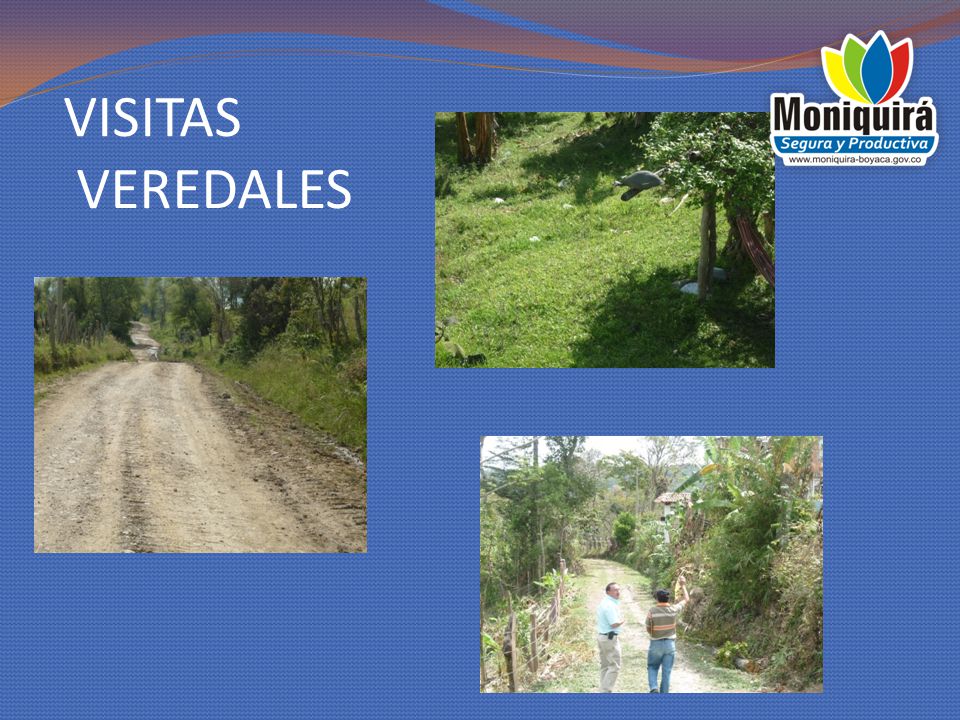 VISITAS VEREDALES

Moniquirá
Segura y Productiva
www.moniquira-boyaca.gov.co